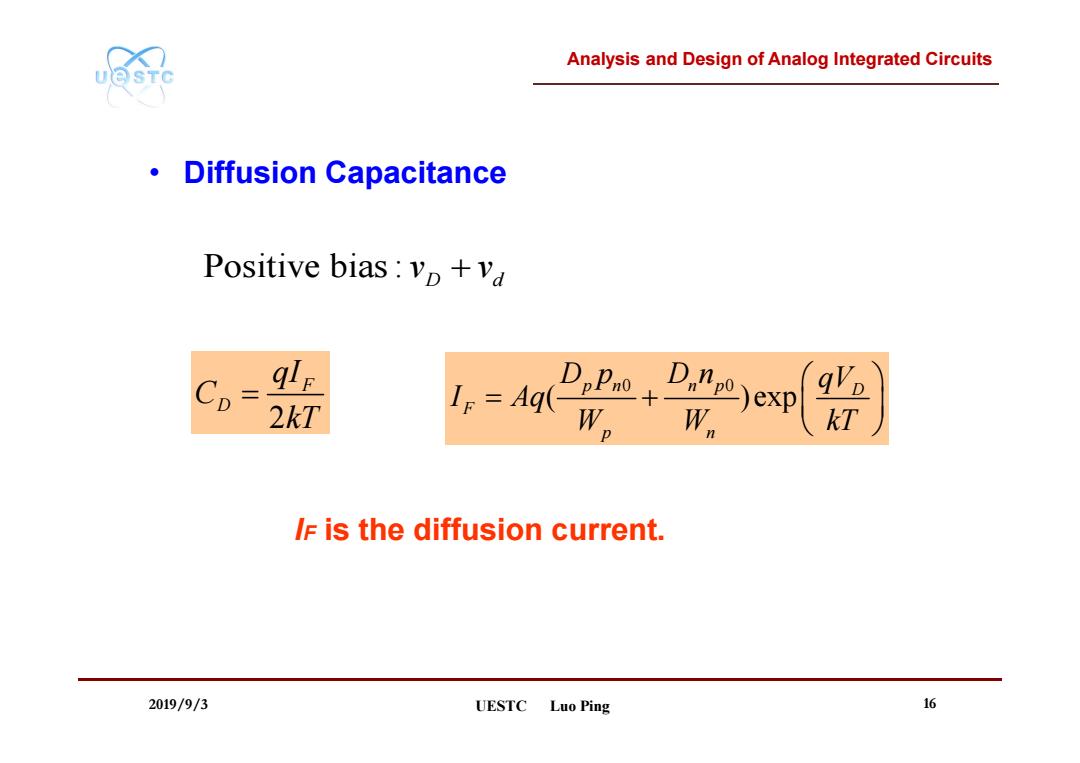 UESTC

Analysis and Design of Analog Integrated Circuits

• Diffusion Capacitance

Positive bias : $v_D + v_d$

$C_D = \frac{qI_F}{2kT}$

$I_F = Aq(\frac{D_p p_{n0}}{W_p} + \frac{D_n n_{p0}}{W_n})\exp\left(\frac{qV_D}{kT}\right)$

$I_F$ is the diffusion current.

2019/9/3

UESTC Luo Ping

16